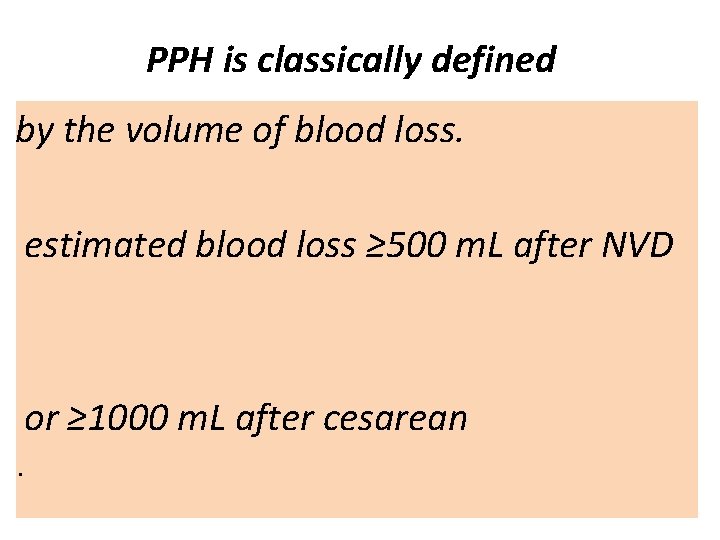 PPH is classically defined

by the volume of blood loss.

estimated blood loss ≥500 mL after NVD

or ≥1000 mL after cesarean

.